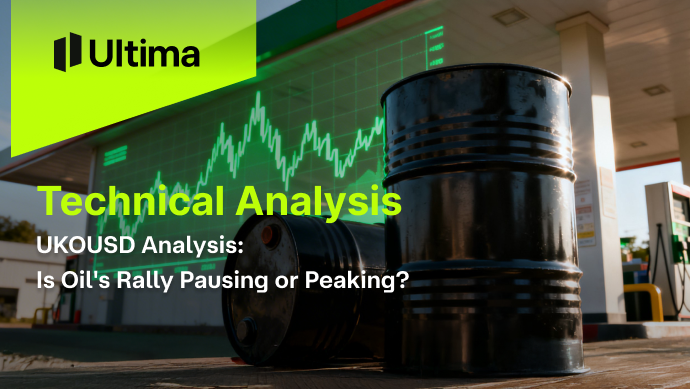 Ultima

Technical Analysis

UKOUSD Analysis:
Is Oil's Rally Pausing or Peaking?